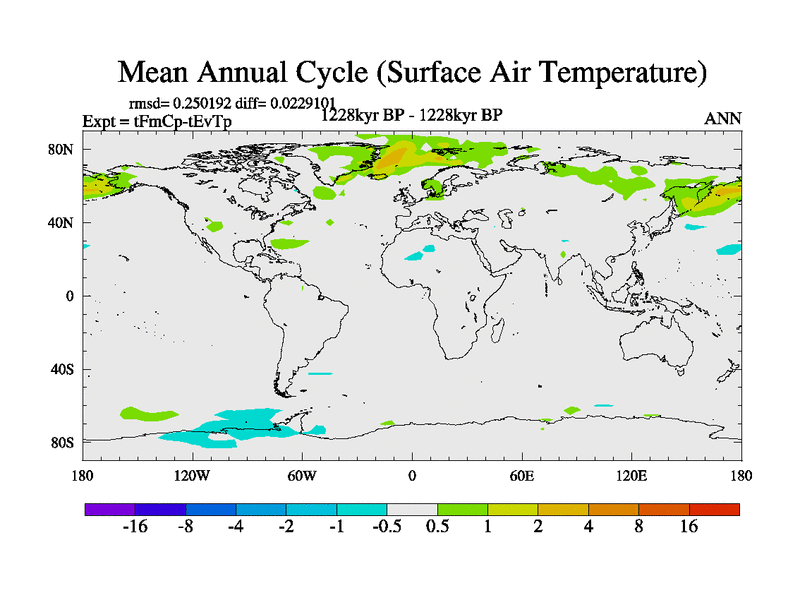 Mean Annual Cycle (Surface Air Temperature)

rmsd= 0.250192 diff= 0.0229101
Expt = tFmCp-tEvTp
1228kyr BP - 1228kyr BP
ANN

80N
40N
0
40S
80S

180
120W
60W
0
60E
120E
180

-16
-8
-4
-2
-1
-0.5
0.5
1
2
4
8
16